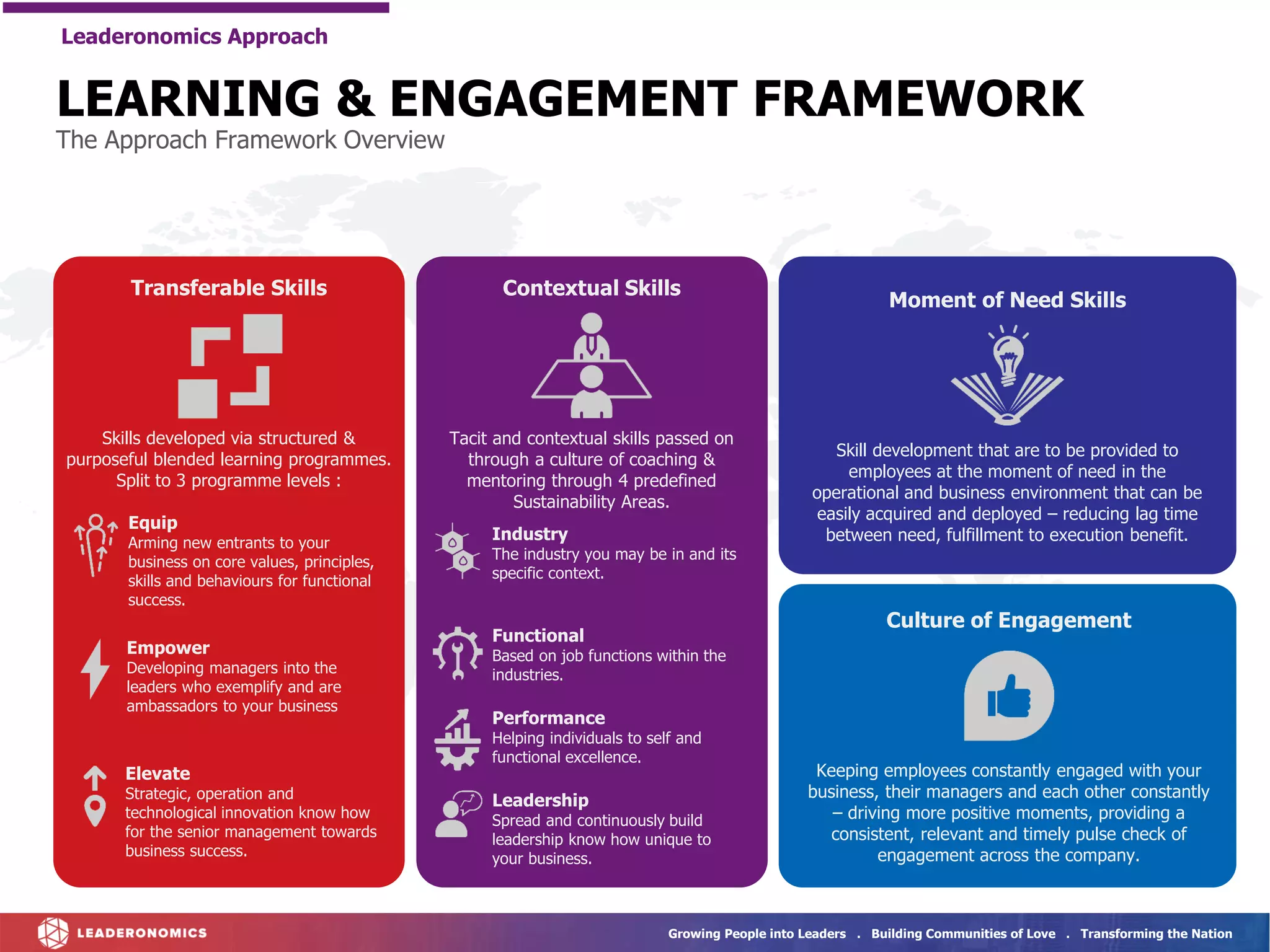 Leaderonomics Approach

LEARNING & ENGAGEMENT FRAMEWORK

The Approach Framework Overview

Transferable Skills

Skills developed via structured & purposeful blended learning programmes. Split to 3 programme levels :

Equip
Arming new entrants to your business on core values, principles, skills and behaviours for functional success.

Empower
Developing managers into the leaders who exemplify and are ambassadors to your business

Elevate
Strategic, operation and technological innovation know how for the senior management towards business success.

Contextual Skills

Tacit and contextual skills passed on through a culture of coaching & mentoring through 4 predefined Sustainability Areas.

Industry
The industry you may be in and its specific context.

Functional
Based on job functions within the industries.

Performance
Helping individuals to self and functional excellence.

Leadership
Spread and continuously build leadership know how unique to your business.

Moment of Need Skills

Skill development that are to be provided to employees at the moment of need in the operational and business environment that can be easily acquired and deployed – reducing lag time between need, fulfillment to execution benefit.

Culture of Engagement

Keeping employees constantly engaged with your business, their managers and each other constantly – driving more positive moments, providing a consistent, relevant and timely pulse check of engagement across the company.

LEADERONOMICS

Growing People into Leaders . Building Communities of Love . Transforming the Nation